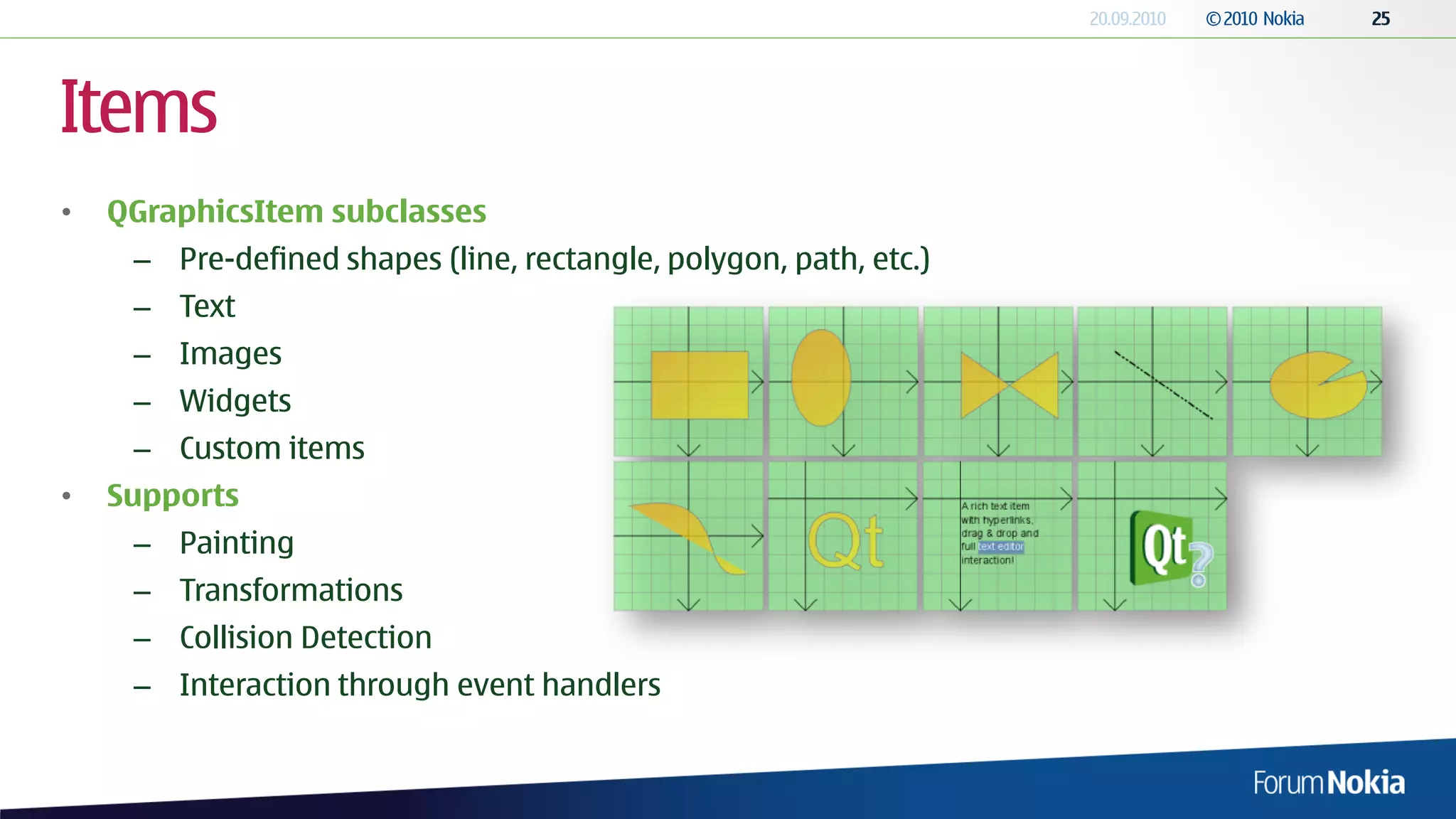 20.09.2010 © 2010 Nokia 25

Items

• QGraphicsItem subclasses
– Pre-defined shapes (line, rectangle, polygon, path, etc.)
– Text
– Images
– Widgets
– Custom items
• Supports
– Painting
– Transformations
– Collision Detection
– Interaction through event handlers

Qt

A rich text item with hyperlinks, drag & drop and full text editor interaction!

Qt

Forum Nokia